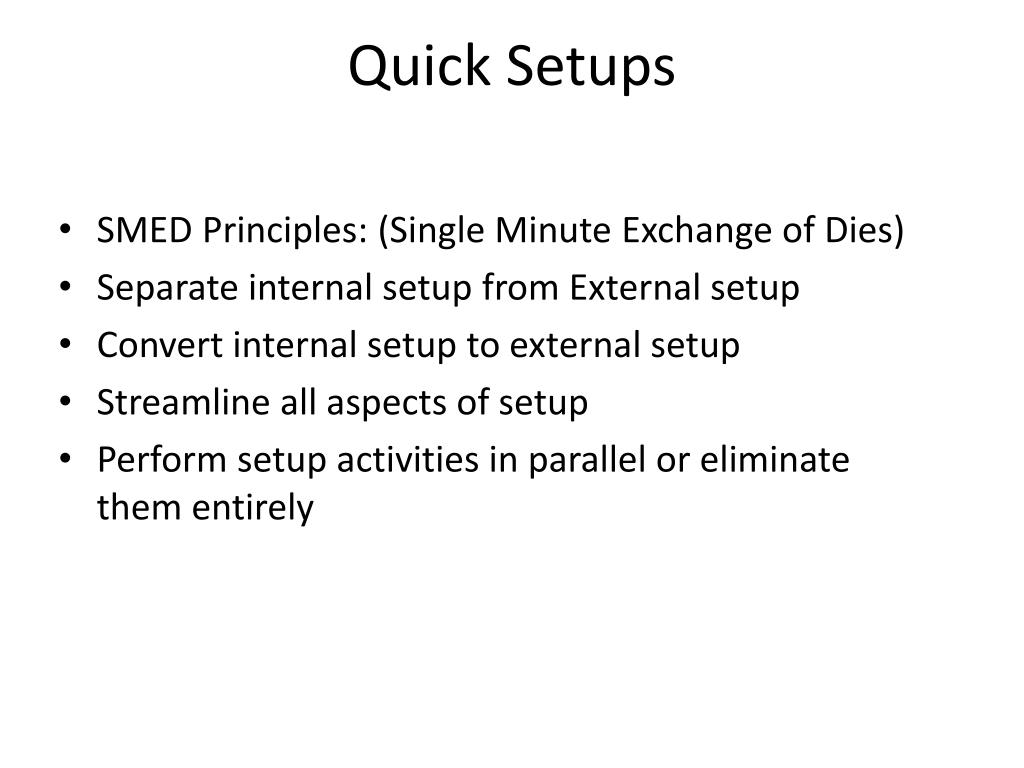 Quick Setups

• SMED Principles: (Single Minute Exchange of Dies)
• Separate internal setup from External setup
• Convert internal setup to external setup
• Streamline all aspects of setup
• Perform setup activities in parallel or eliminate them entirely